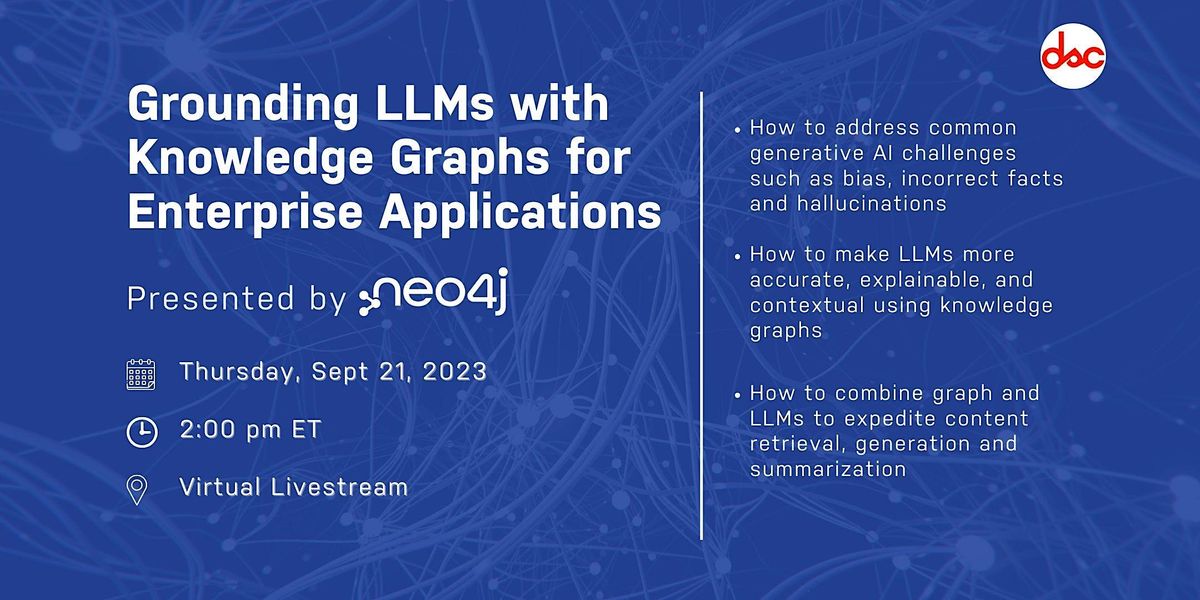 dsc

Grounding LLMs with Knowledge Graphs for Enterprise Applications

Presented by neo4j

Thursday, Sept 21, 2023

2:00 pm ET

Virtual Livestream

• How to address common generative AI challenges such as bias, incorrect facts and hallucinations

• How to make LLMs more accurate, explainable, and contextual using knowledge graphs

• How to combine graph and LLMs to expedite content retrieval, generation and summarization